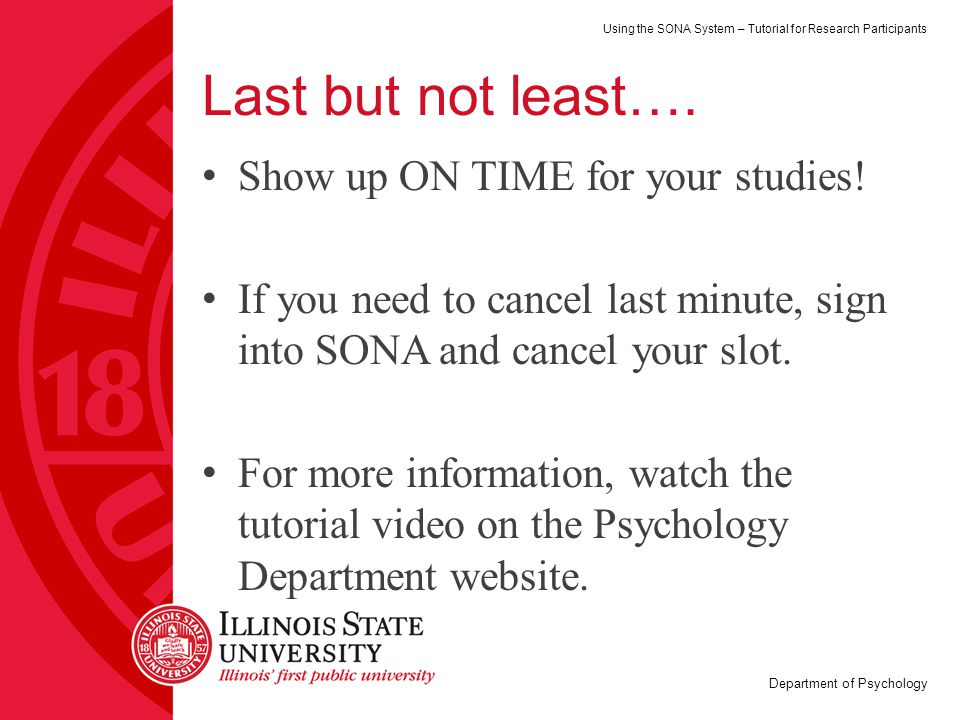 Using the SONA System – Tutorial for Research Participants

Last but not least….

• Show up ON TIME for your studies!

• If you need to cancel last minute, sign into SONA and cancel your slot.

• For more information, watch the tutorial video on the Psychology Department website.

ILLINOIS STATE UNIVERSITY
Illinois' first public university

Department of Psychology